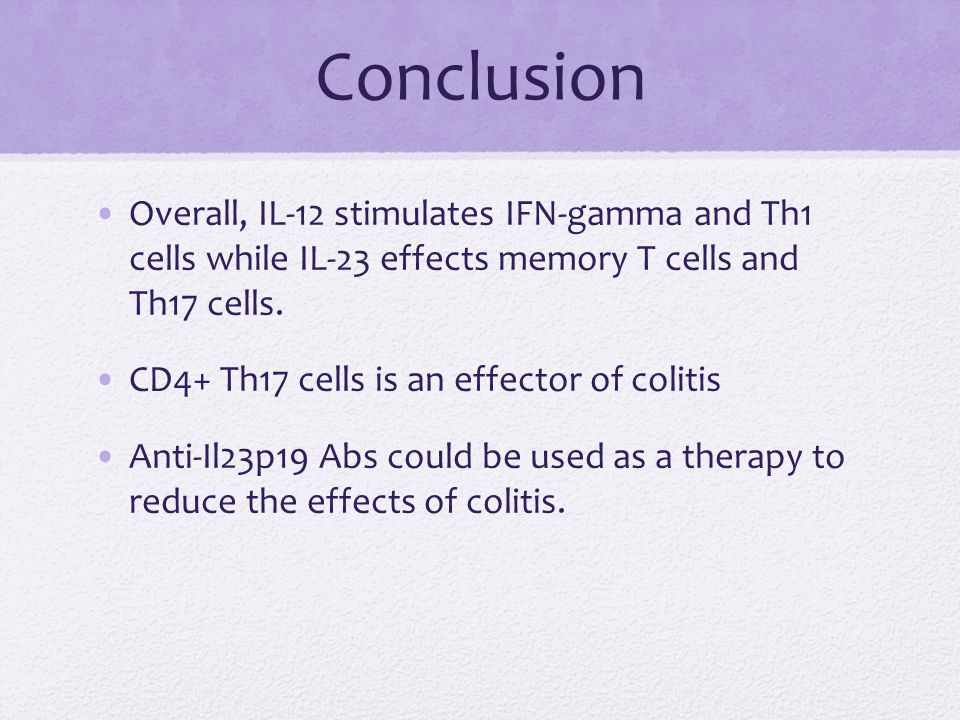 Conclusion

• Overall, IL-12 stimulates IFN-gamma and Th1 cells while IL-23 effects memory T cells and Th17 cells.

• CD4+ Th17 cells is an effector of colitis

• Anti-Il23p19 Abs could be used as a therapy to reduce the effects of colitis.